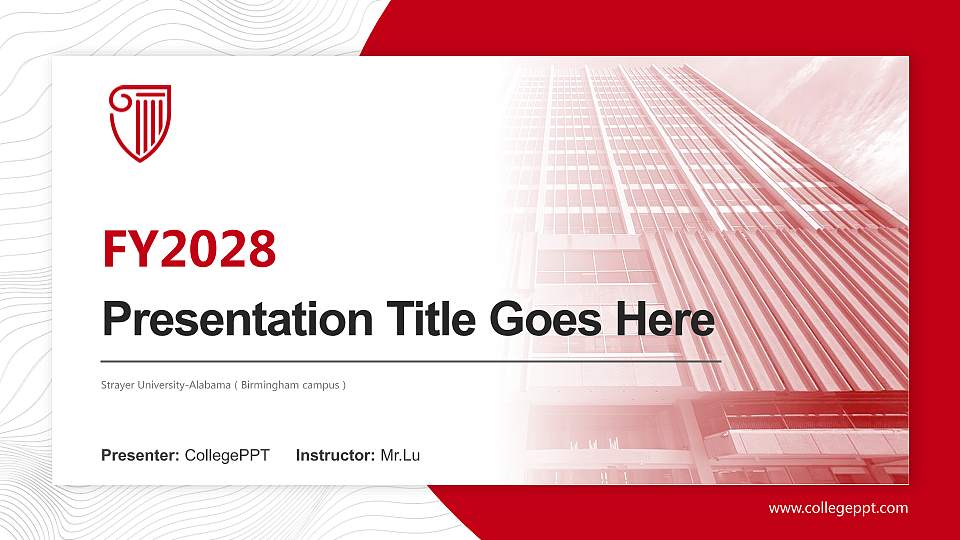 FY2028

Presentation Title Goes Here

Strayer University-Alabama ( Birmingham campus )

Presenter: CollegePPT Instructor: Mr.Lu

www.collegeppt.com